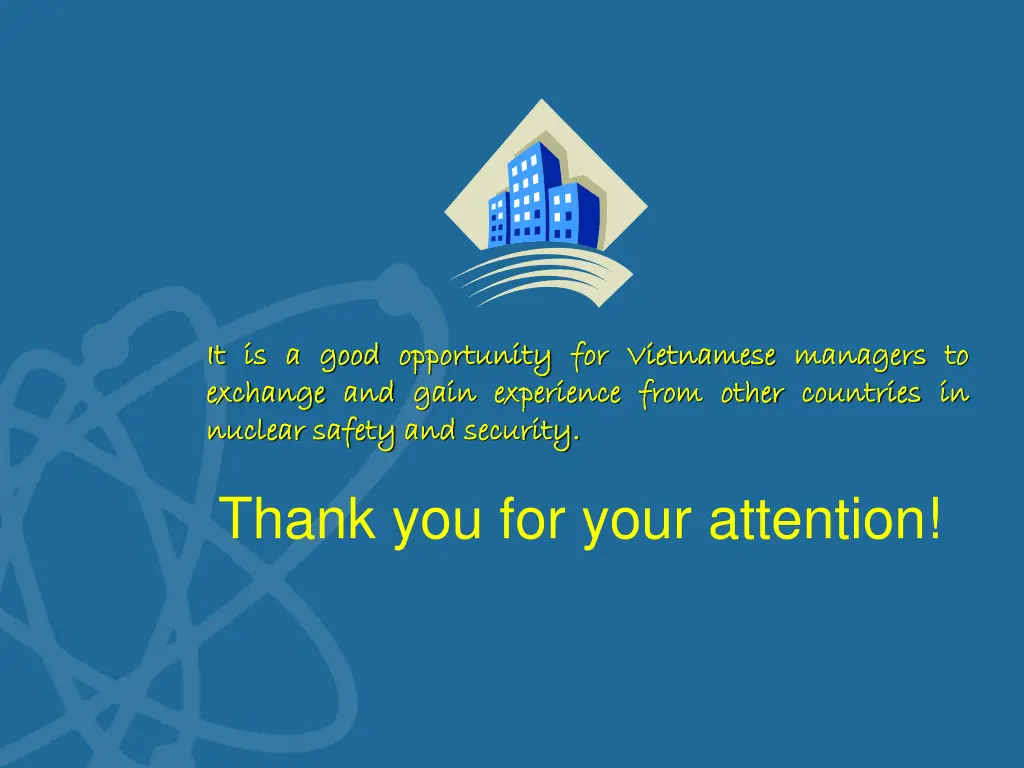 It is a good opportunity for Vietnamese managers to exchange and gain experience from other countries in nuclear safety and security.

Thank you for your attention!